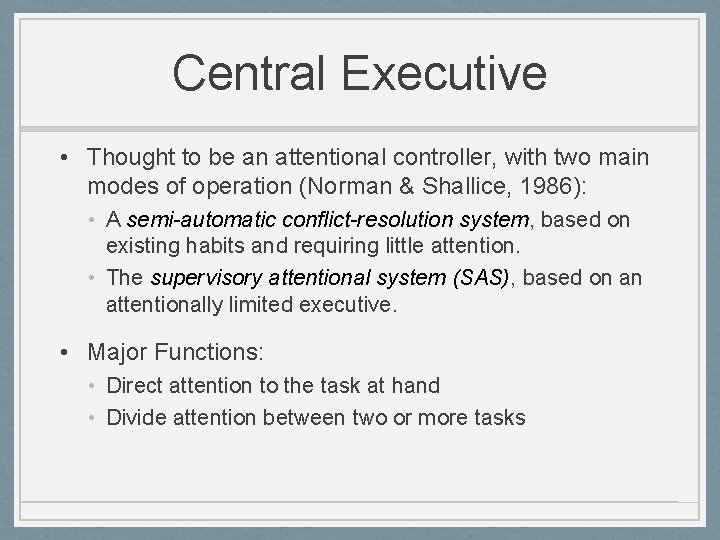 Central Executive

• Thought to be an attentional controller, with two main modes of operation (Norman & Shallice, 1986):

• A semi-automatic conflict-resolution system, based on existing habits and requiring little attention.

• The supervisory attentional system (SAS), based on an attentionally limited executive.

• Major Functions:

• Direct attention to the task at hand

• Divide attention between two or more tasks